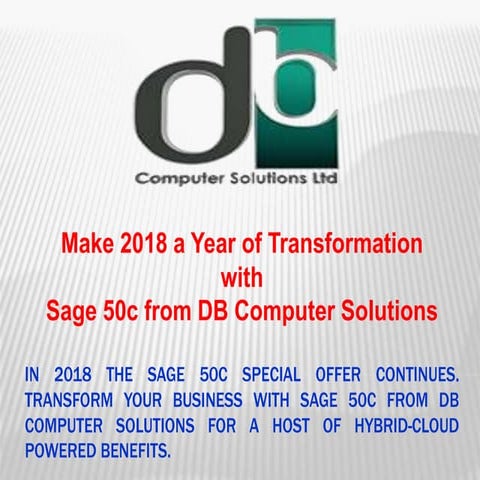 db

Computer Solutions Ltd

Make 2018 a Year of Transformation with Sage 50c from DB Computer Solutions

IN 2018 THE SAGE 50C SPECIAL OFFER CONTINUES. TRANSFORM YOUR BUSINESS WITH SAGE 50C FROM DB COMPUTER SOLUTIONS FOR A HOST OF HYBRID-CLOUD POWERED BENEFITS.